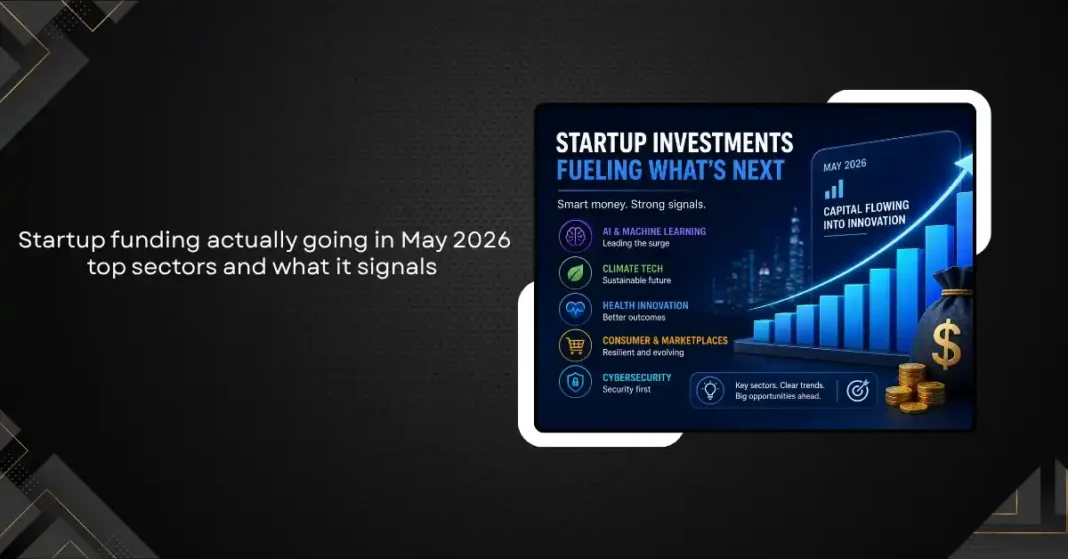 Startup funding actually going in May 2026 top sectors and what it signals

STARTUP INVESTMENTS
FUELING WHAT'S NEXT

Smart money. Strong signals.

AI & MACHINE LEARNING
Leading the surge

CLIMATE TECH
Sustainable future

HEALTH INNOVATION
Better outcomes

CONSUMER & MARKETPLACES
Resilient and evolving

CYBERSECURITY
Security first

MAY 2026

CAPITAL FLOWING INTO INNOVATION

$

Key sectors. Clear trends. Big opportunities ahead.